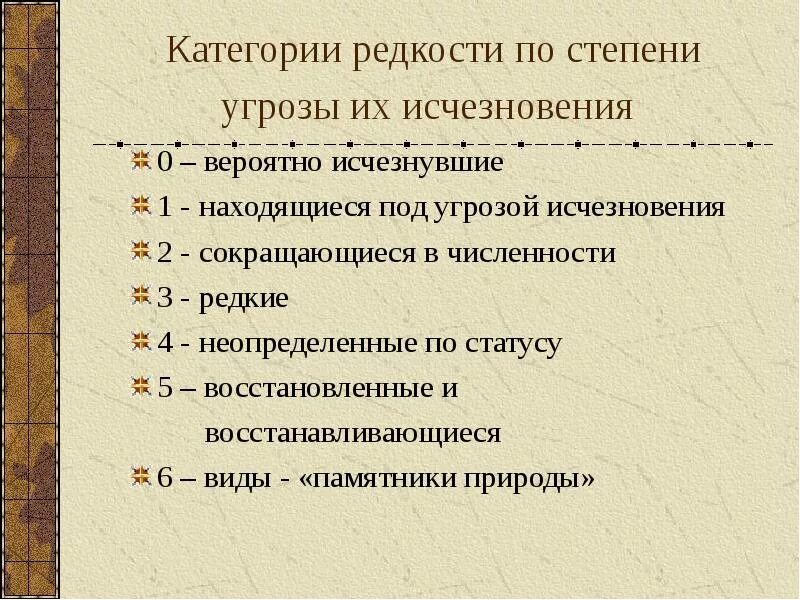 Категории редкости по степени угрозы их исчезновения

0 – вероятно исчезнувшие

1 - находящиеся под угрозой исчезновения

2 - сокращающиеся в численности

3 - редкие

4 - неопределенные по статусу

5 – восстановленные и восстанавливающиеся

6 – виды - «памятники природы»